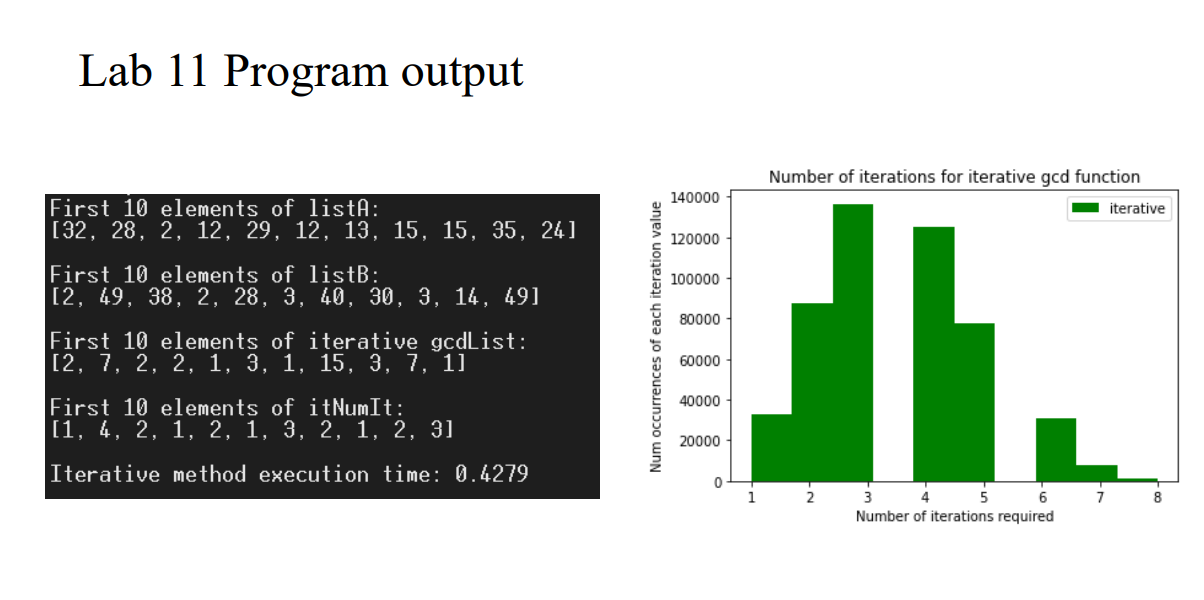 Lab 11 Program output

First 10 elements of listA:
[32, 28, 2, 12, 29, 12, 13, 15, 15, 35, 24]

First 10 elements of listB:
[2, 49, 38, 2, 28, 3, 40, 30, 3, 14, 49]

First 10 elements of iterative gcdList:
[2, 7, 2, 2, 1, 3, 1, 15, 3, 7, 1]

First 10 elements of itNumIt:
[1, 4, 2, 1, 2, 1, 3, 2, 1, 2, 3]

Iterative method execution time: 0.4279

Number of iterations for iterative gcd function

iterative

Num occurrences of each iteration value

140000
120000
100000
80000
60000
40000
20000
0

1 2 3 4 5 6 7 8

Number of iterations required